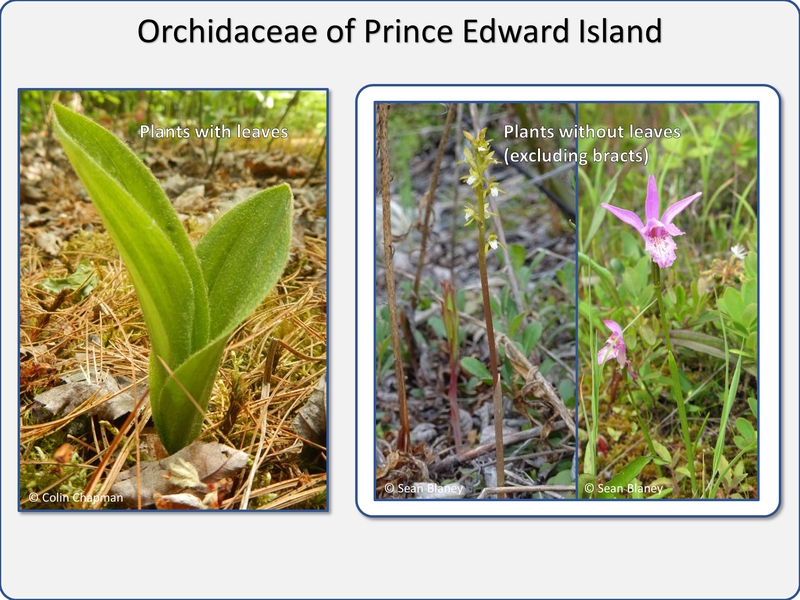 Orchidaceae of Prince Edward Island

Plants with leaves

© Colin Chapman

Plants without leaves (excluding bracts)

© Sean Blaney

© Sean Blaney